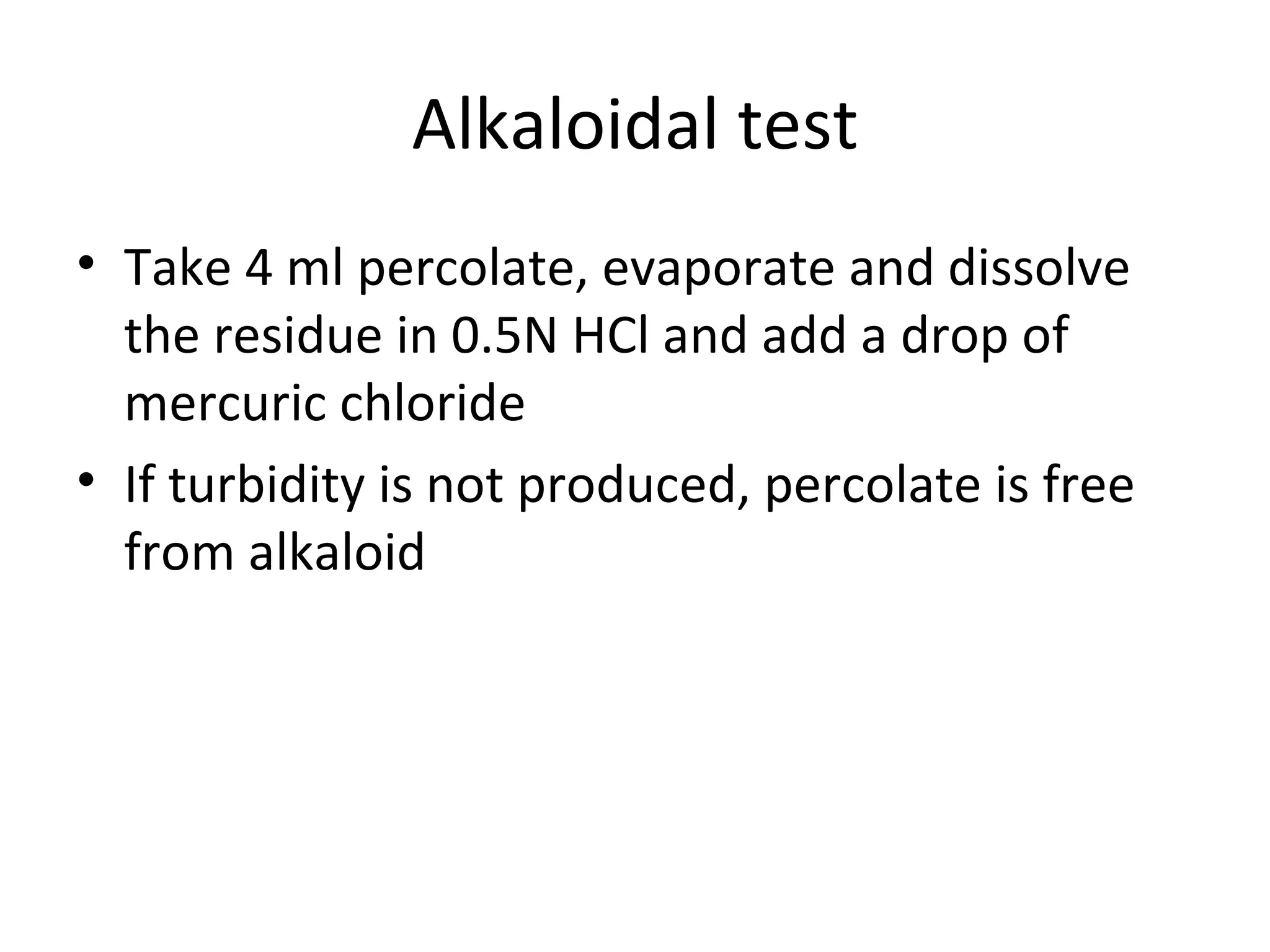 Alkaloidal test

• Take 4 ml percolate, evaporate and dissolve the residue in 0.5N HCl and add a drop of mercuric chloride

• If turbidity is not produced, percolate is free from alkaloid